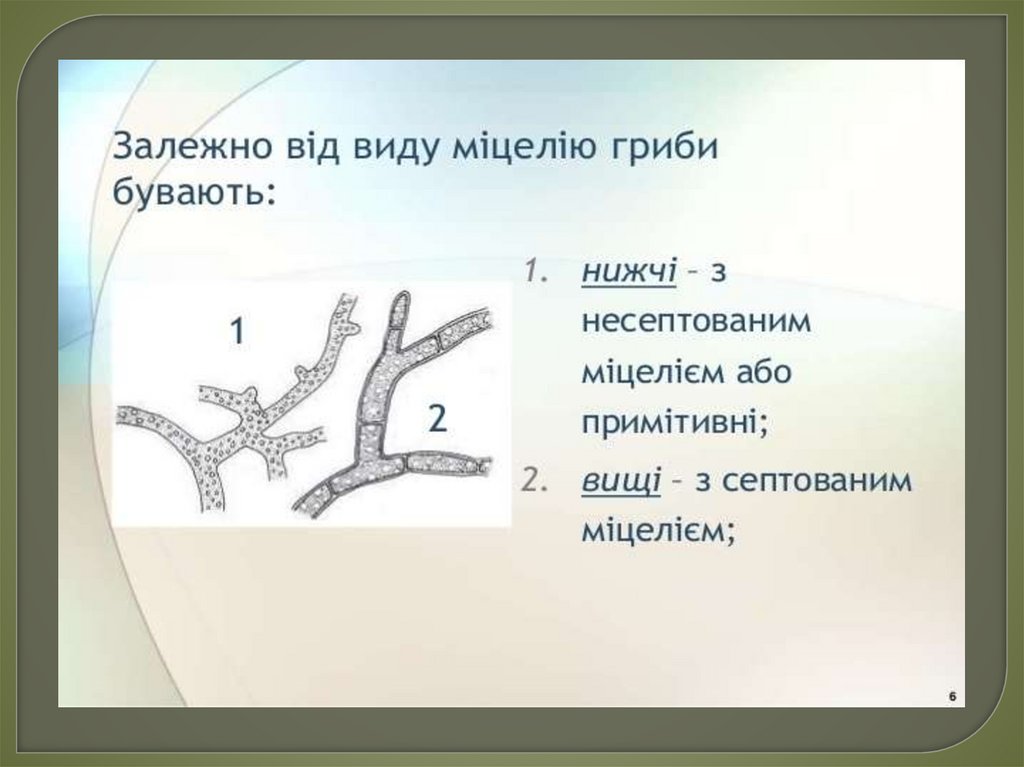 Залежно від виду міцелію гриби бувають:

1

2

1. нижчі – з несептованим міцелієм або примітивні;
2. вищі – з септованим міцелієм;

6